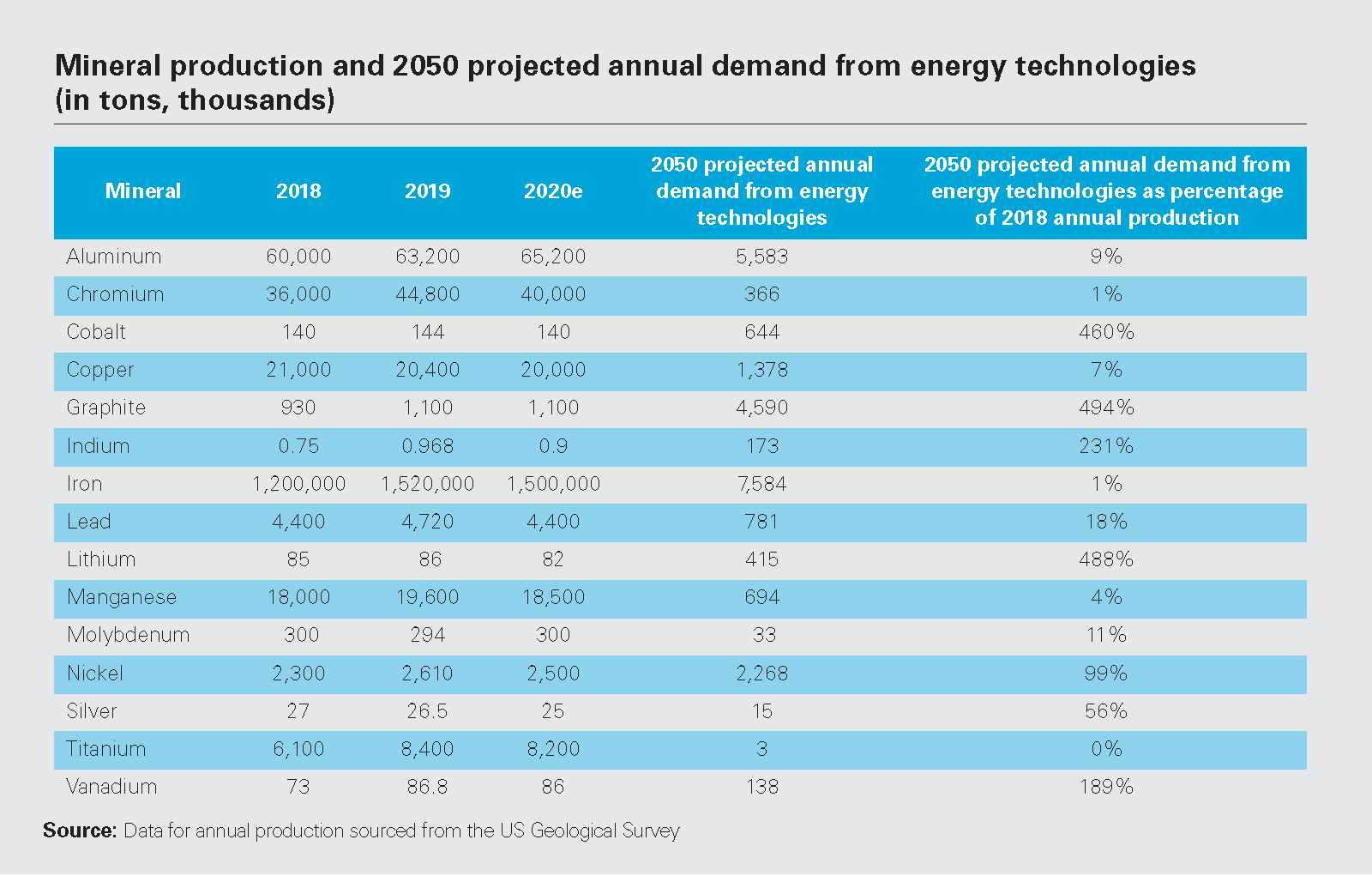 Mineral production and 2050 projected annual demand from energy technologies (in tons, thousands)

| Mineral | 2018 | 2019 | 2020e | 2050 projected annual demand from energy technologies | 2050 projected annual demand from energy technologies as percentage of 2018 annual production |
|---|---|---|---|---|---|
| Aluminum | 60,000 | 63,200 | 65,200 | 5,583 | 9% |
| Chromium | 36,000 | 44,800 | 40,000 | 366 | 1% |
| Cobalt | 140 | 144 | 140 | 644 | 460% |
| Copper | 21,000 | 20,400 | 20,000 | 1,378 | 7% |
| Graphite | 930 | 1,100 | 1,100 | 4,590 | 494% |
| Indium | 0.75 | 0.968 | 0.9 | 173 | 231% |
| Iron | 1,200,000 | 1,520,000 | 1,500,000 | 7,584 | 1% |
| Lead | 4,400 | 4,720 | 4,400 | 781 | 18% |
| Lithium | 85 | 86 | 82 | 415 | 488% |
| Manganese | 18,000 | 19,600 | 18,500 | 694 | 4% |
| Molybdenum | 300 | 294 | 300 | 33 | 11% |
| Nickel | 2,300 | 2,610 | 2,500 | 2,268 | 99% |
| Silver | 27 | 26.5 | 25 | 15 | 56% |
| Titanium | 6,100 | 8,400 | 8,200 | 3 | 0% |
| Vanadium | 73 | 86.8 | 86 | 138 | 189% |

Source: Data for annual production sourced from the US Geological Survey